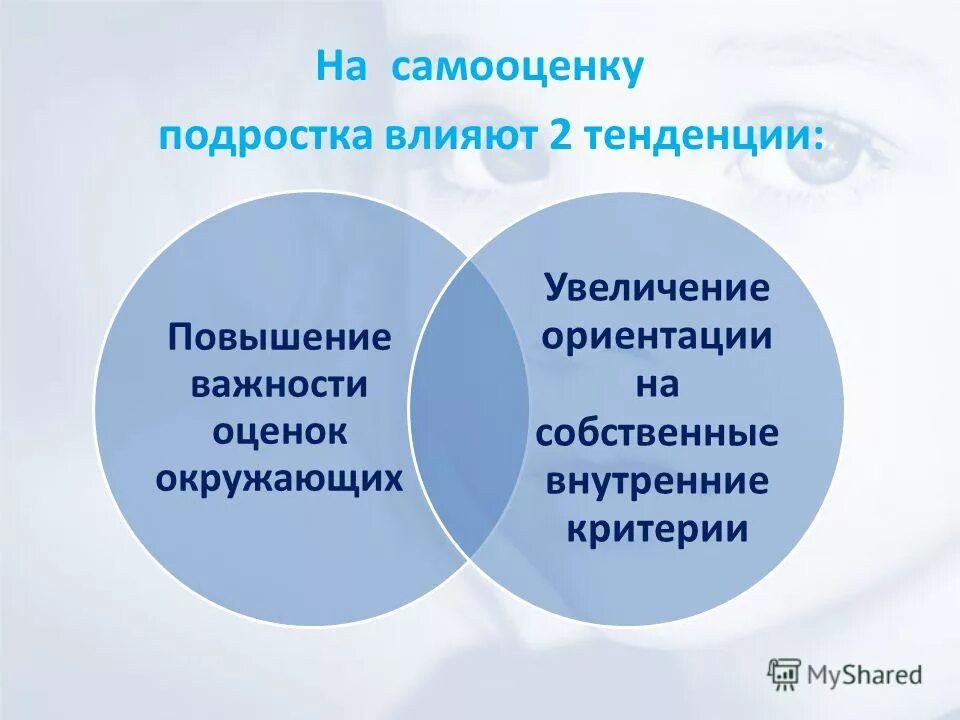 На самооценку
подростка влияют 2 тенденции:

Повышение важности оценок окружающих

Увеличение ориентации на собственные внутренние критерии

MyShared